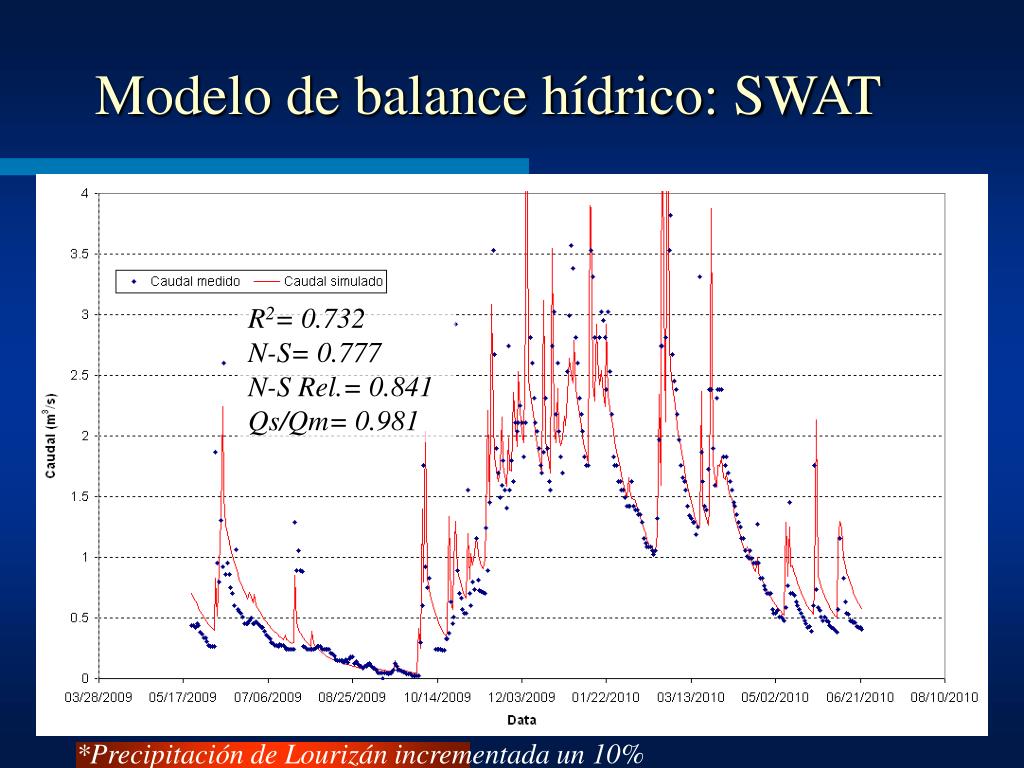 Modelo de balance hídrico: SWAT

Caudal medido
Caudal simulado

$R^2$= 0.732
N-S= 0.777
N-S Rel.= 0.841
Qs/Qm= 0.981

Caudal ($m^3$/s)

4
3.5
3
2.5
2
1.5
1
0.5
0

03/28/2009
05/17/2009
07/06/2009
08/25/2009
10/14/2009
12/03/2009
01/22/2010
03/13/2010
05/02/2010
06/21/2010
08/10/2010

Data

*Precipitación de Lourizán incrementada un 10%